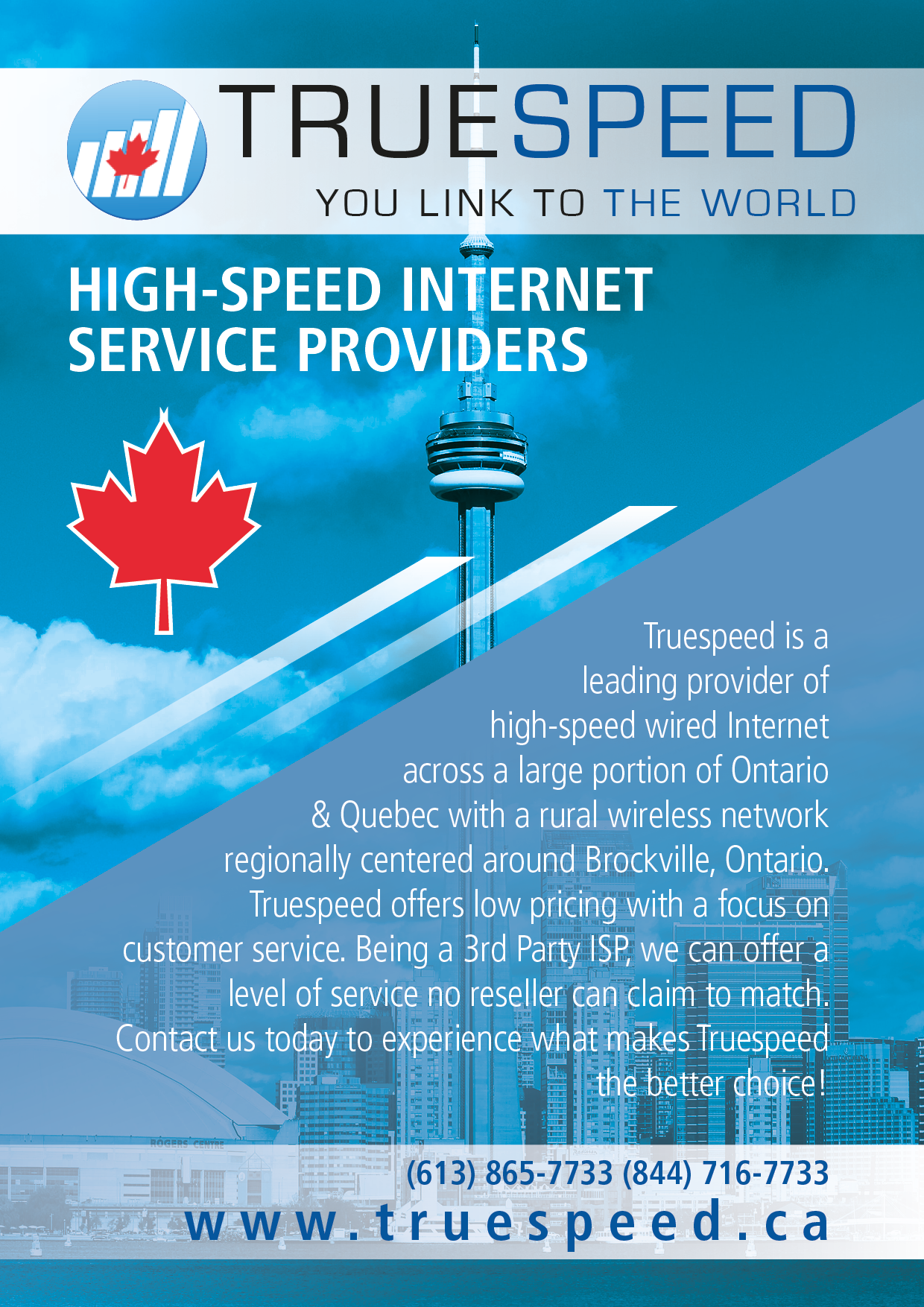 TRUESPEED

YOU LINK TO THE WORLD

HIGH-SPEED INTERNET SERVICE PROVIDERS

Truespeed is a leading provider of high-speed wired Internet across a large portion of Ontario & Quebec with a rural wireless network regionally centered around Brockville, Ontario. Truespeed offers low pricing with a focus on customer service. Being a 3rd Party ISP, we can offer a level of service no reseller can claim to match. Contact us today to experience what makes Truespeed the better choice!

ROGERS CENTRE

(613) 865-7733 (844) 716-7733

www.truespeed.ca